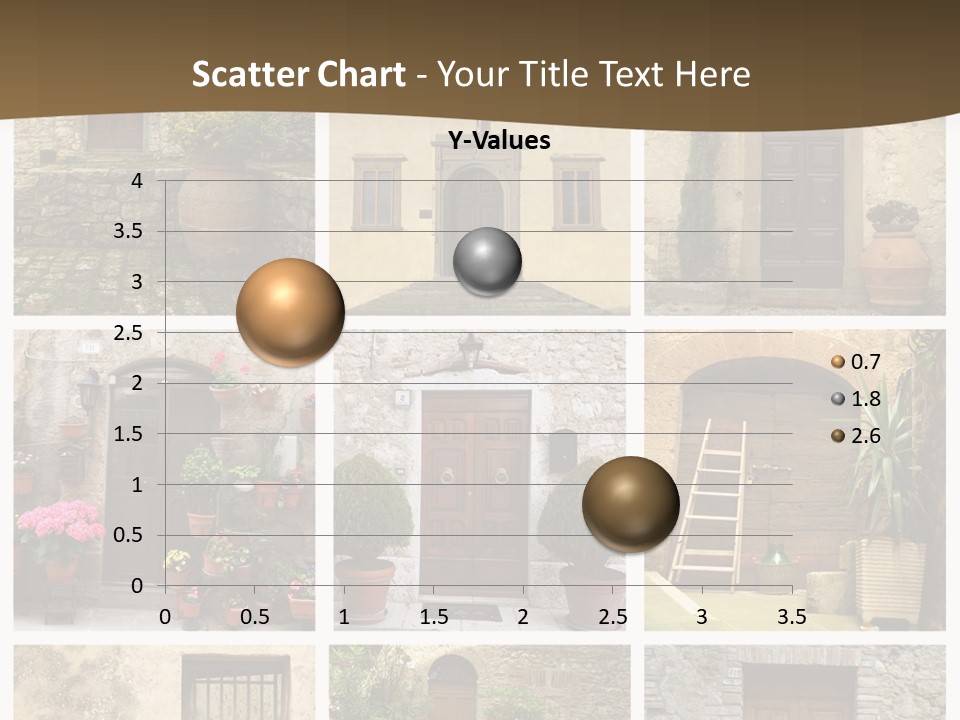 Scatter Chart - Your Title Text Here

Y-Values

4
3.5
3
2.5
2
1.5
1
0.5
0

0 0.5 1 1.5 2 2.5 3 3.5

0.7
1.8
2.6